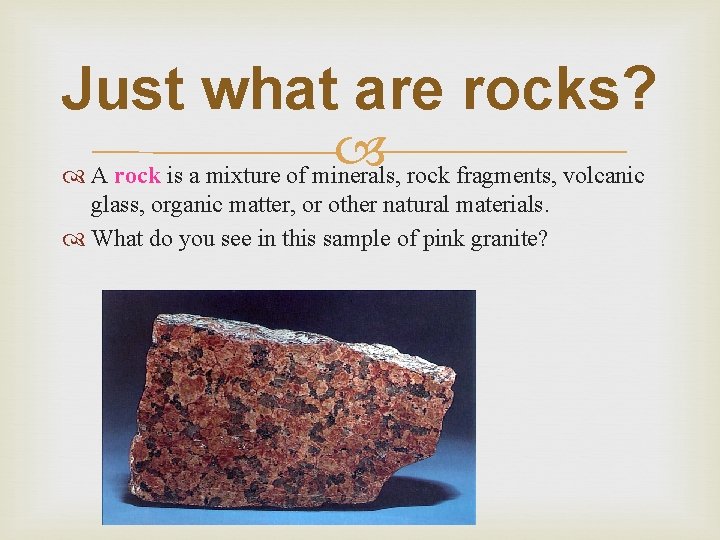 Just what are rocks?

A rock is a mixture of minerals, rock fragments, volcanic glass, organic matter, or other natural materials.

What do you see in this sample of pink granite?